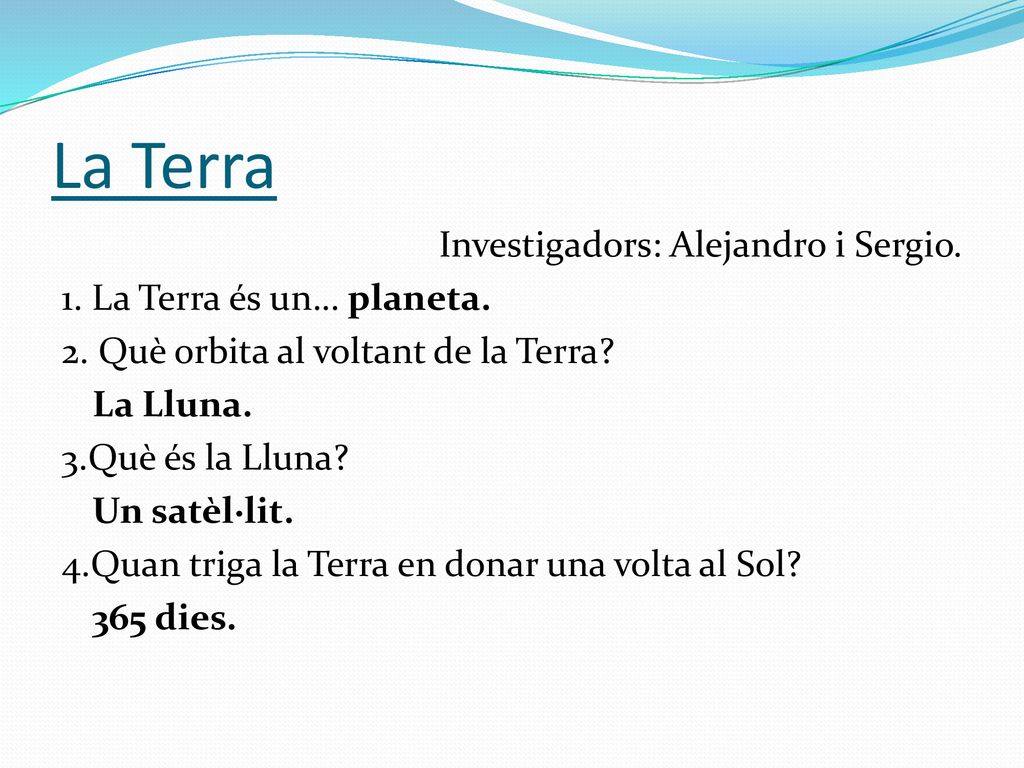 La Terra

Investigadors: Alejandro i Sergio.

1. La Terra és un… planeta.

2. Què orbita al voltant de la Terra?

La Lluna.

3.Què és la Lluna?

Un satèl·lit.

4.Quan triga la Terra en donar una volta al Sol?

365 dies.